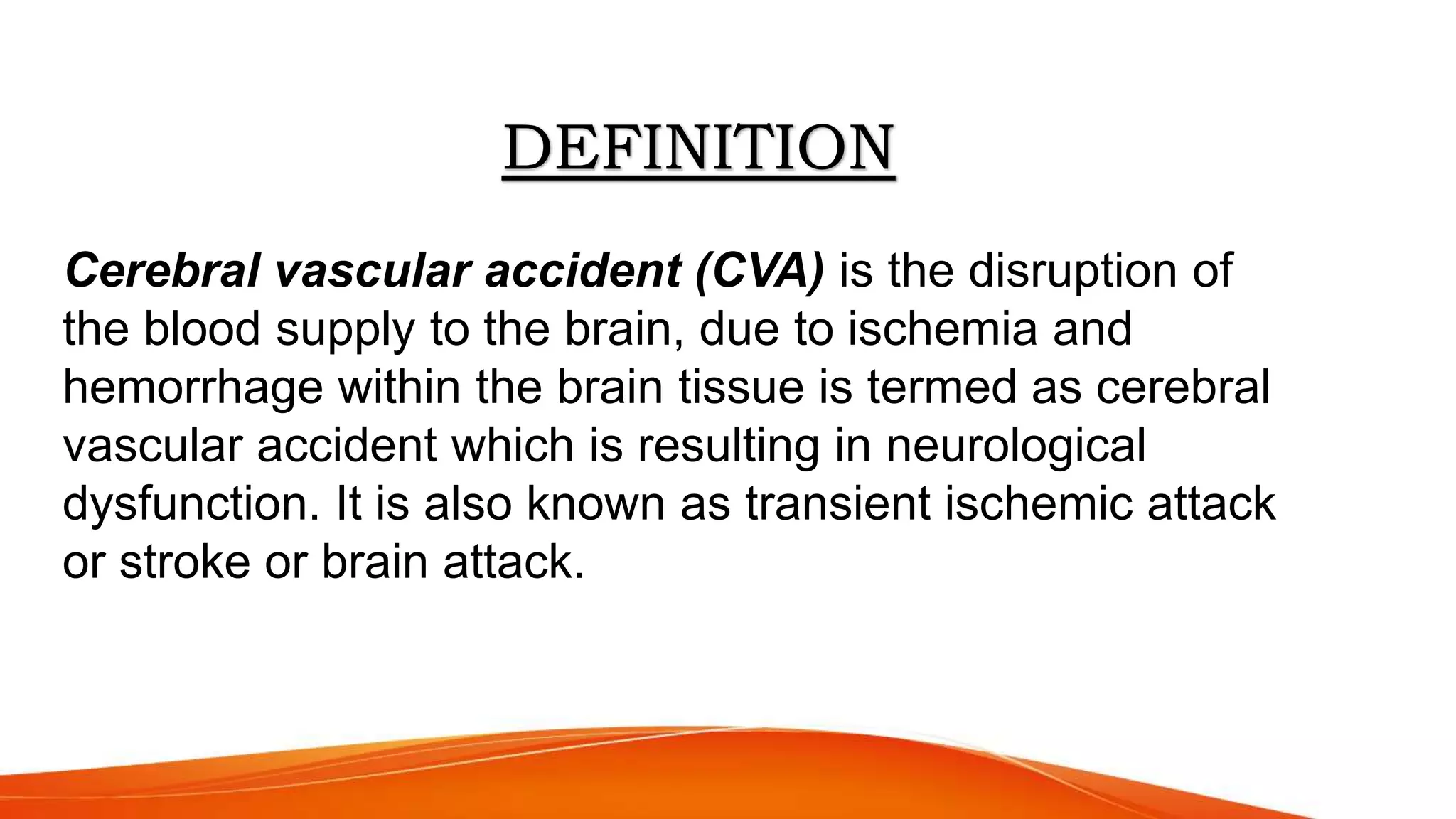 DEFINITION

Cerebral vascular accident (CVA) is the disruption of the blood supply to the brain, due to ischemia and hemorrhage within the brain tissue is termed as cerebral vascular accident which is resulting in neurological dysfunction. It is also known as transient ischemic attack or stroke or brain attack.